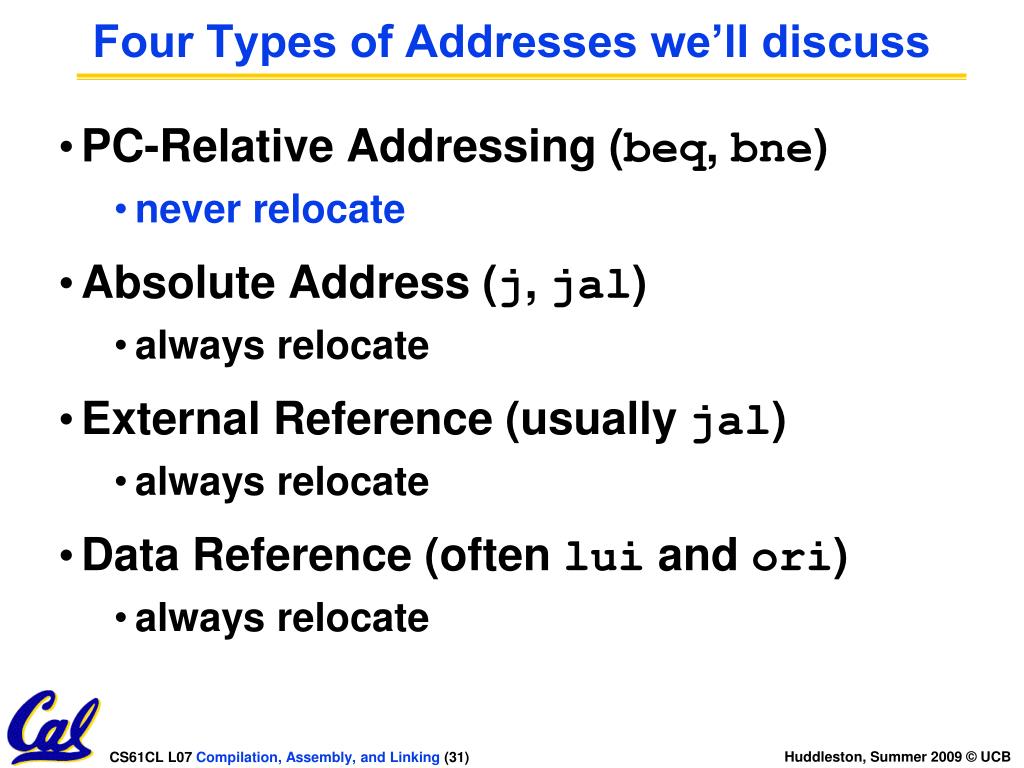 Four Types of Addresses we'll discuss

• PC-Relative Addressing (beq, bne)
  • never relocate
• Absolute Address (j, jal)
  • always relocate
• External Reference (usually jal)
  • always relocate
• Data Reference (often lui and ori)
  • always relocate

Cal

CS61CL L07 Compilation, Assembly, and Linking (31)

Huddleston, Summer 2009 © UCB